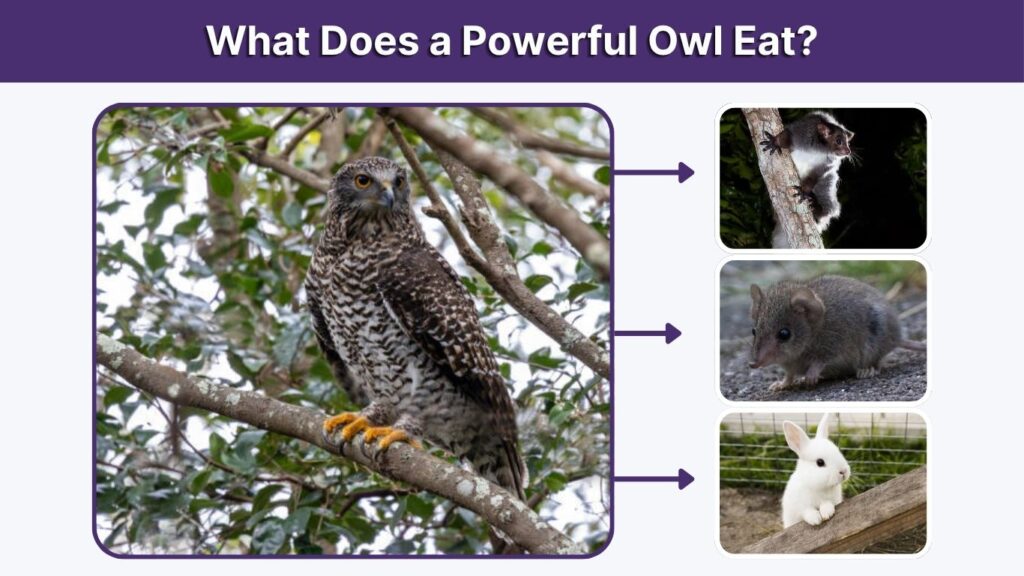 What Does a Powerful Owl Eat?